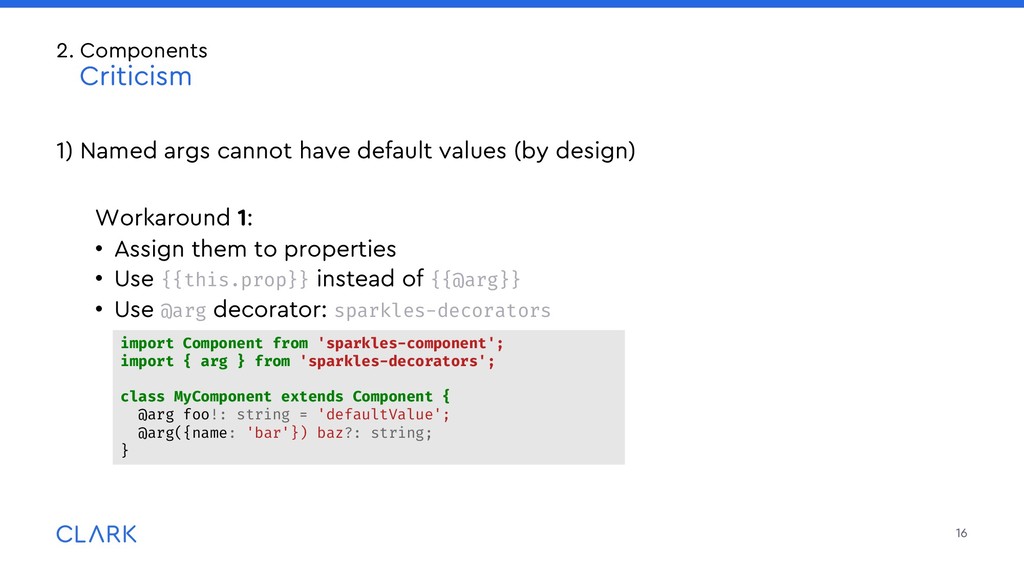 2. Components
Criticism

1) Named args cannot have default values (by design)

Workaround 1:
• Assign them to properties
• Use {{this.prop}} instead of {{@arg}}
• Use @arg decorator: sparkles-decorators

import Component from 'sparkles-component';
import { arg } from 'sparkles-decorators';

class MyComponent extends Component {
  @arg foo!: string = 'defaultValue';
  @arg({name: 'bar'}) baz?: string;
}

CLARK

16